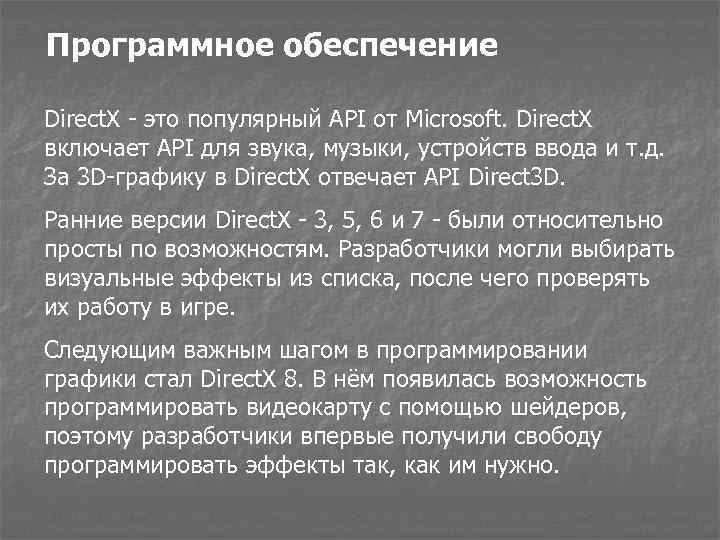 Программное обеспечение

DirectX - это популярный API от Microsoft. DirectX включает API для звука, музыки, устройств ввода и т.д. За 3D-графику в DirectX отвечает API Direct3D.

Ранние версии DirectX - 3, 5, 6 и 7 - были относительно просты по возможностям. Разработчики могли выбирать визуальные эффекты из списка, после чего проверять их работу в игре.

Следующим важным шагом в программировании графики стал DirectX 8. В нём появилась возможность программировать видеокарту с помощью шейдеров, поэтому разработчики впервые получили свободу программировать эффекты так, как им нужно.